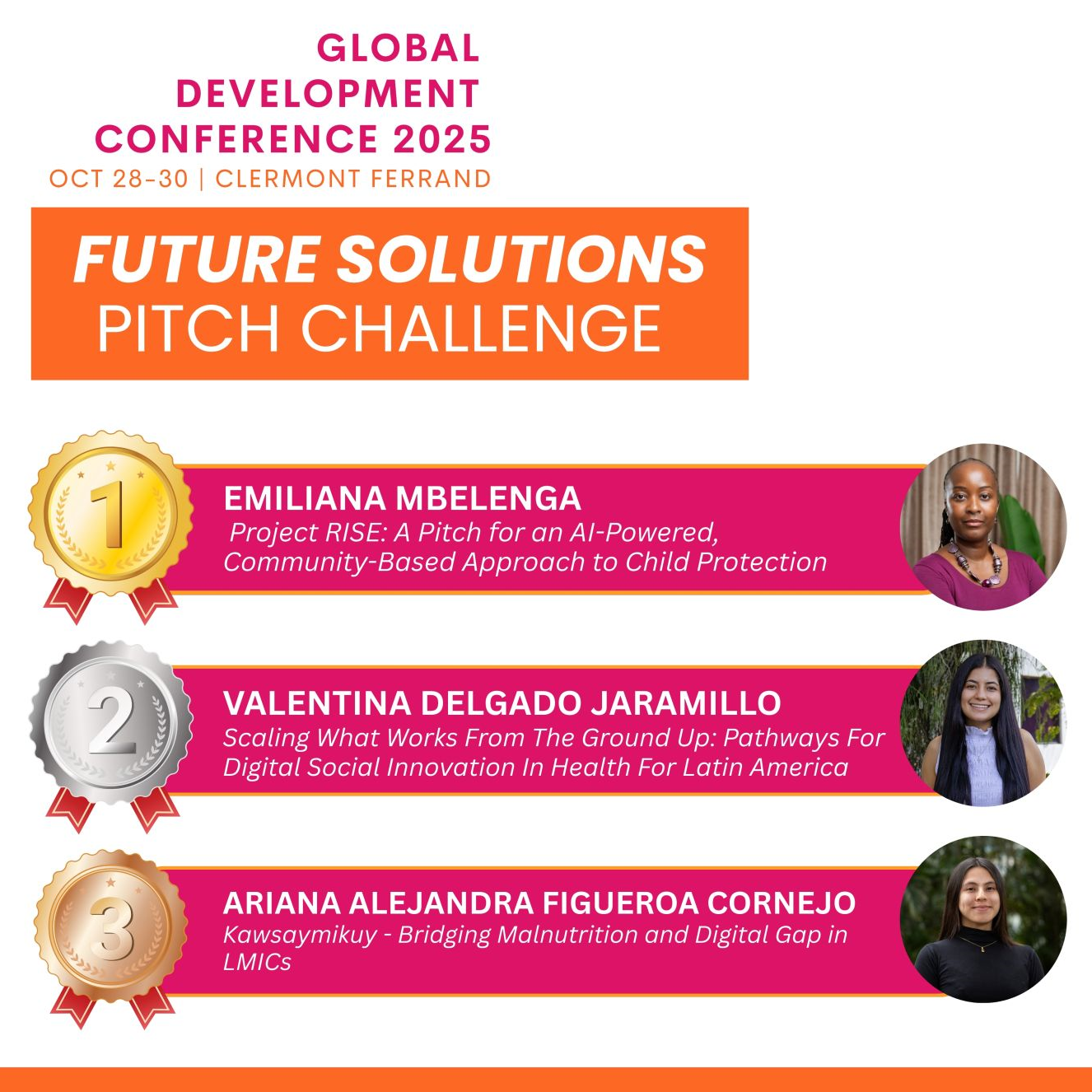 GLOBAL DEVELOPMENT CONFERENCE 2025
OCT 28-30 | CLERMONT FERRAND

FUTURE SOLUTIONS
PITCH CHALLENGE

1
EMILIANA MBELENGA
Project RISE: A Pitch for an AI-Powered, Community-Based Approach to Child Protection

2
VALENTINA DELGADO JARAMILLO
Scaling What Works From The Ground Up: Pathways For Digital Social Innovation In Health For Latin America

3
ARIANA ALEJANDRA FIGUEROA CORNEJO
Kawsaymikuy - Bridging Malnutrition and Digital Gap in LMICs